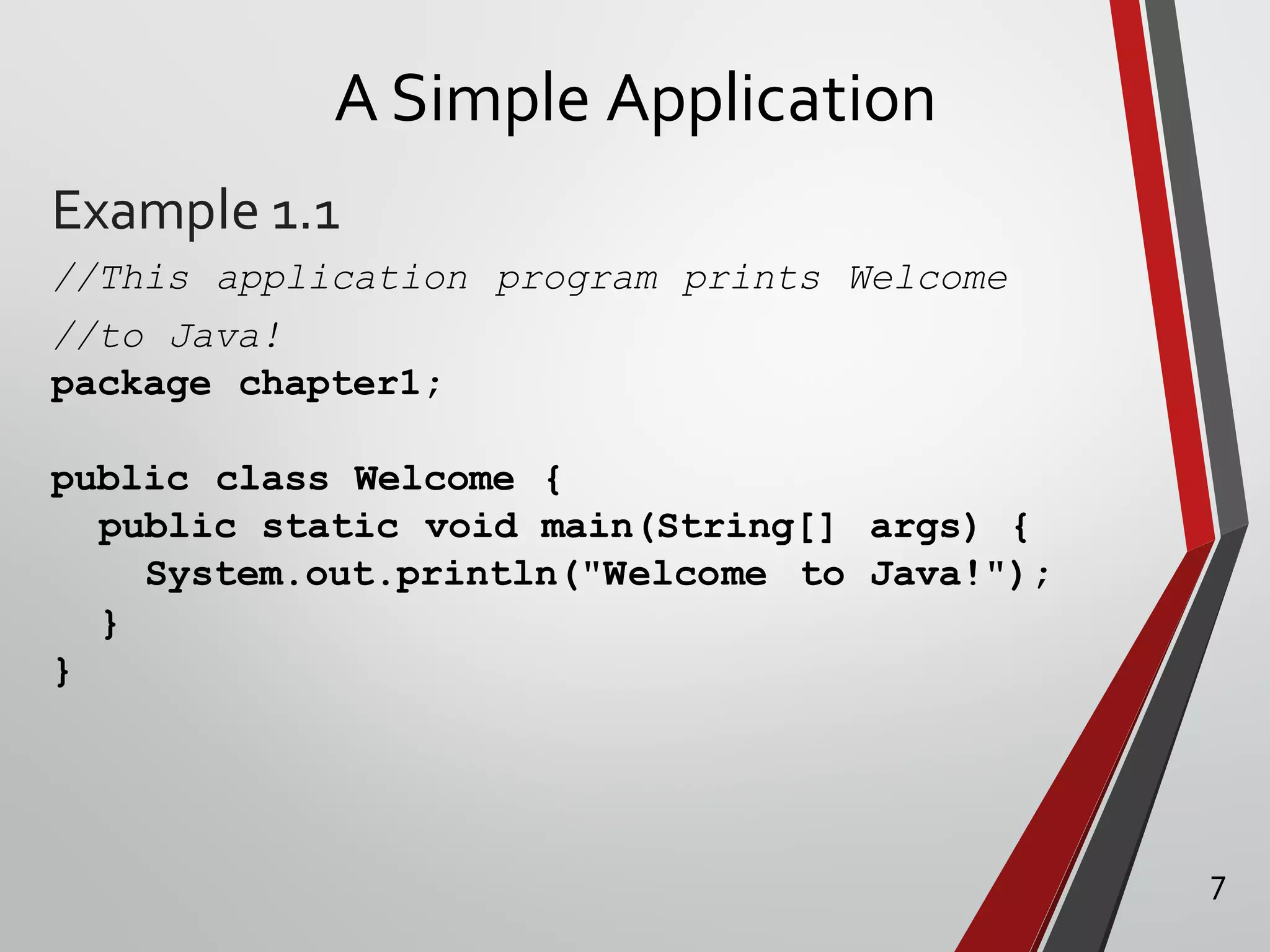 A Simple Application

Example 1.1

//This application program prints Welcome
//to Java!
package chapter1;

public class Welcome {
  public static void main(String[] args) {
    System.out.println("Welcome to Java!");
  }
}

7